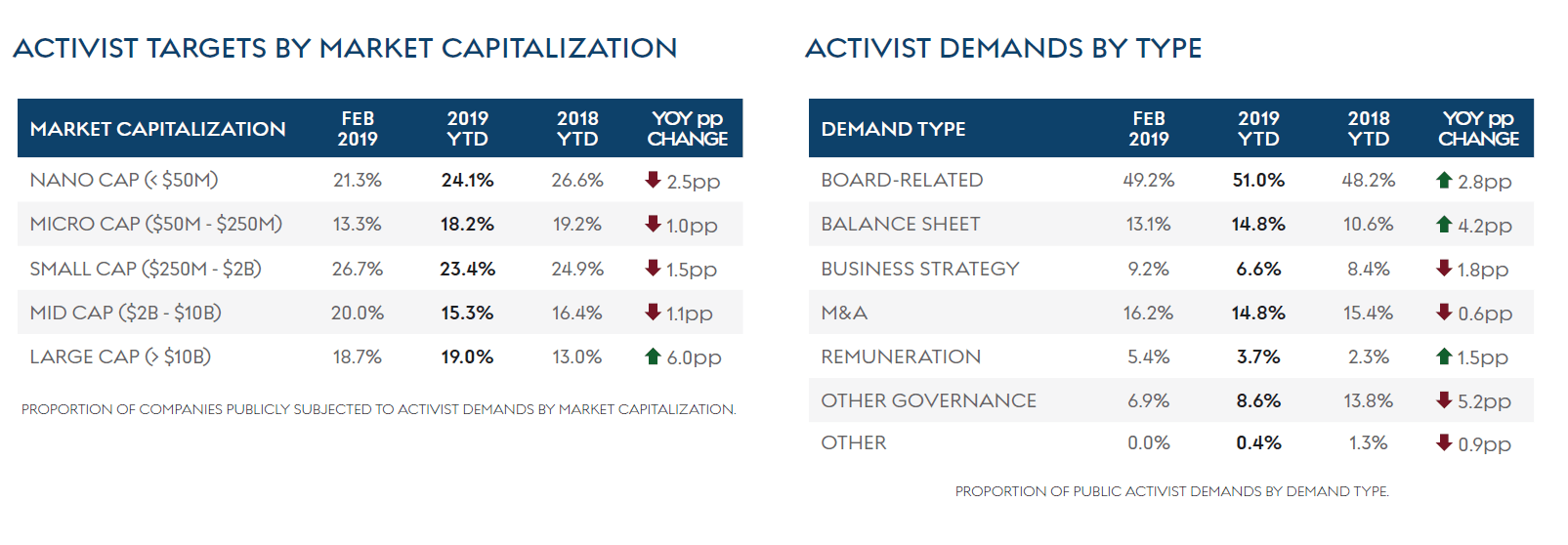 ACTIVIST TARGETS BY MARKET CAPITALIZATION

| MARKET CAPITALIZATION | FEB 2019 | 2019 YTD | 2018 YTD | YOY pp CHANGE |
|---|---|---|---|---|
| NANO CAP (< $50M) | 21.3% | 24.1% | 26.6% | 2.5pp |
| MICRO CAP ($50M - $250M) | 13.3% | 18.2% | 19.2% | 1.0pp |
| SMALL CAP ($250M - $2B) | 26.7% | 23.4% | 24.9% | 1.5pp |
| MID CAP ($2B - $10B) | 20.0% | 15.3% | 16.4% | 1.1pp |
| LARGE CAP (> $10B) | 18.7% | 19.0% | 13.0% | 6.0pp |

PROPORTION OF COMPANIES PUBLICLY SUBJECTED TO ACTIVIST DEMANDS BY MARKET CAPITALIZATION.

ACTIVIST DEMANDS BY TYPE

| DEMAND TYPE | FEB 2019 | 2019 YTD | 2018 YTD | YOY pp CHANGE |
|---|---|---|---|---|
| BOARD-RELATED | 49.2% | 51.0% | 48.2% | 2.8pp |
| BALANCE SHEET | 13.1% | 14.8% | 10.6% | 4.2pp |
| BUSINESS STRATEGY | 9.2% | 6.6% | 8.4% | 1.8pp |
| M&A | 16.2% | 14.8% | 15.4% | 0.6pp |
| REMUNERATION | 5.4% | 3.7% | 2.3% | 1.5pp |
| OTHER GOVERNANCE | 6.9% | 8.6% | 13.8% | 5.2pp |
| OTHER | 0.0% | 0.4% | 1.3% | 0.9pp |

PROPORTION OF PUBLIC ACTIVIST DEMANDS BY DEMAND TYPE.